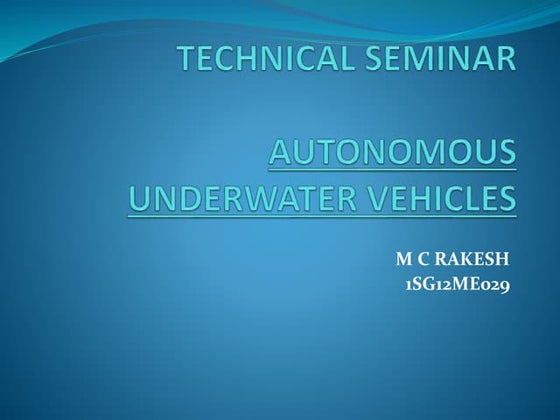 TECHNICAL SEMINAR

AUTONOMOUS UNDERWATER VEHICLES

M C RAKESH
1SG12ME029